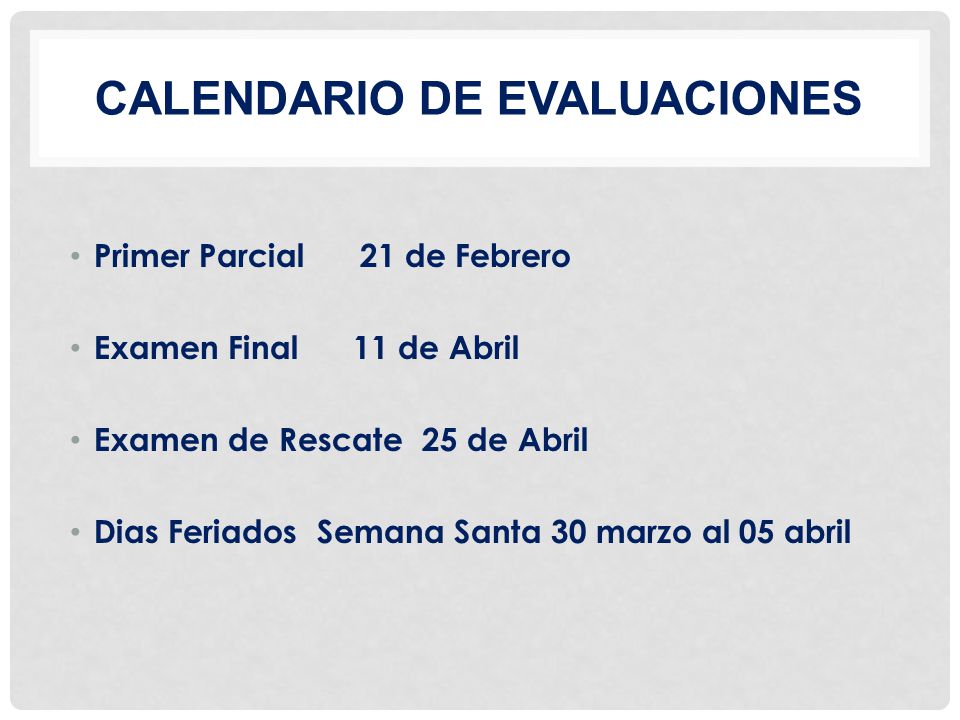 CALENDARIO DE EVALUACIONES

• Primer Parcial 21 de Febrero

• Examen Final 11 de Abril

• Examen de Rescate 25 de Abril

• Dias Feriados Semana Santa 30 marzo al 05 abril